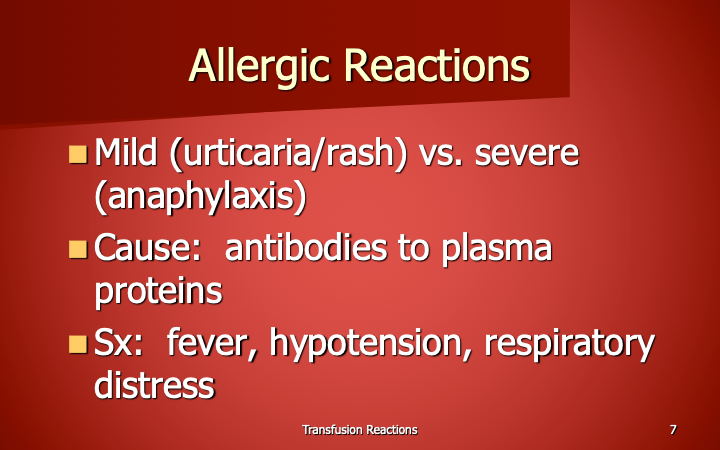 Allergic Reactions

- Mild (urticaria/rash) vs. severe (anaphylaxis)
- Cause:  antibodies to plasma proteins
- Sx:  fever, hypotension, respiratory distress

Transfusion Reactions

7